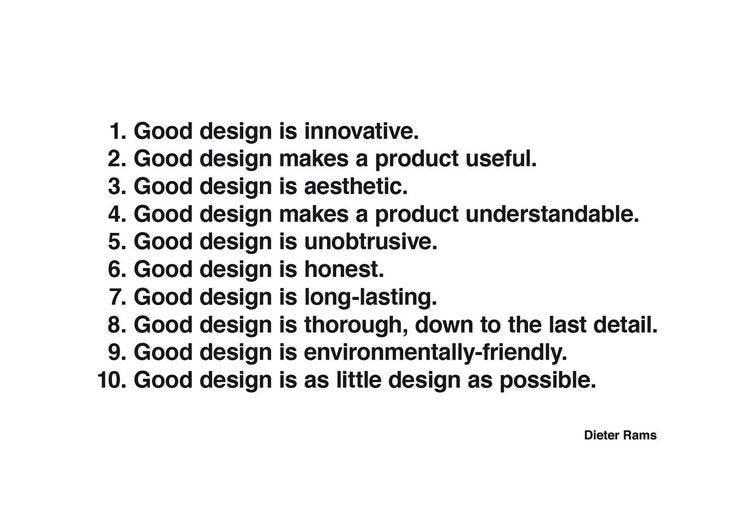 1. Good design is innovative.
2. Good design makes a product useful.
3. Good design is aesthetic.
4. Good design makes a product understandable.
5. Good design is unobtrusive.
6. Good design is honest.
7. Good design is long-lasting.
8. Good design is thorough, down to the last detail.
9. Good design is environmentally-friendly.
10. Good design is as little design as possible.

Dieter Rams